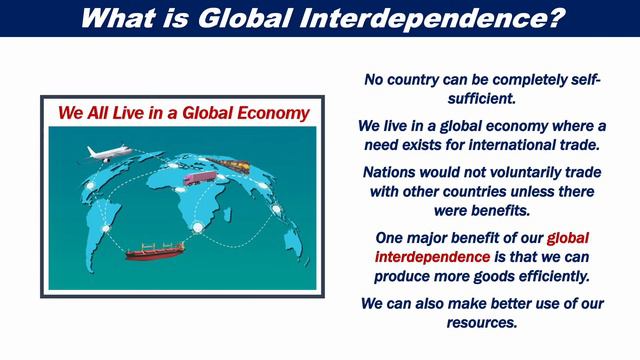 What is Global Interdependence?

We All Live in a Global Economy

No country can be completely self-sufficient.

We live in a global economy where a need exists for international trade.

Nations would not voluntarily trade with other countries unless there were benefits.

One major benefit of our global interdependence is that we can produce more goods efficiently.

We can also make better use of our resources.